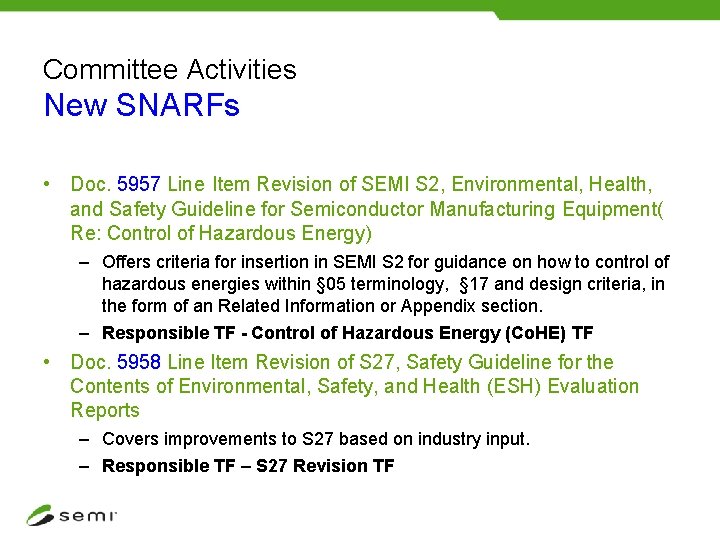 Committee Activities
New SNARFs

• Doc. 5957 Line Item Revision of SEMI S2, Environmental, Health, and Safety Guideline for Semiconductor Manufacturing Equipment( Re: Control of Hazardous Energy)
– Offers criteria for insertion in SEMI S2 for guidance on how to control of hazardous energies within §05 terminology, §17 and design criteria, in the form of an Related Information or Appendix section.
– Responsible TF - Control of Hazardous Energy (CoHE) TF
• Doc. 5958 Line Item Revision of S27, Safety Guideline for the Contents of Environmental, Safety, and Health (ESH) Evaluation Reports
– Covers improvements to S27 based on industry input.
– Responsible TF – S27 Revision TF

semi